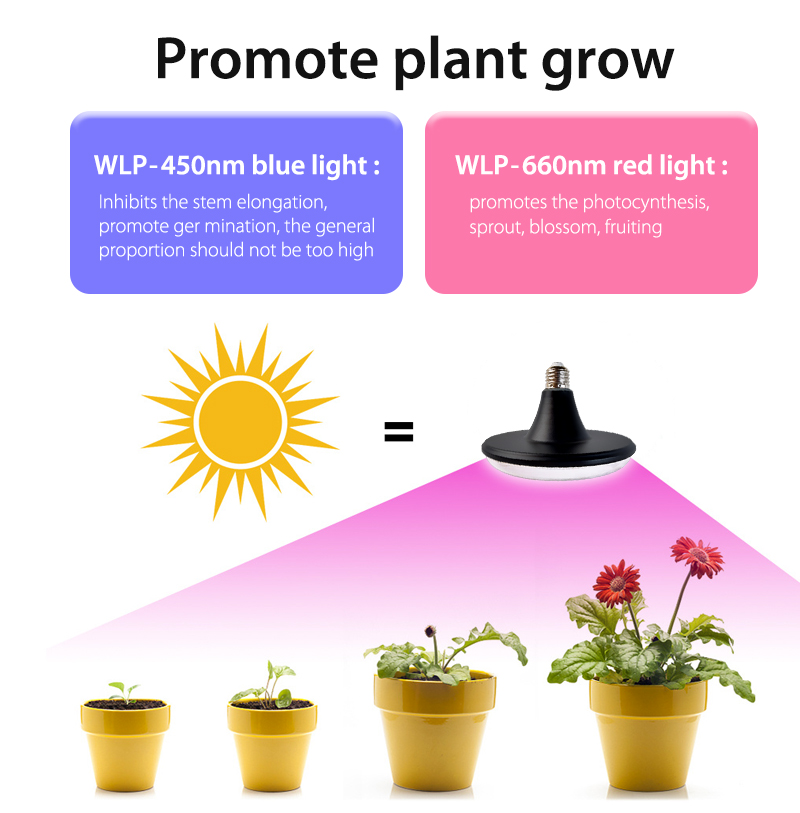 Promote plant grow

WLP-450nm blue light :

Inhibits the stem elongation, promote ger mination, the general proportion should not be too high

WLP-660nm red light :

promotes the photocynthesis, sprout, blossom, fruiting

=